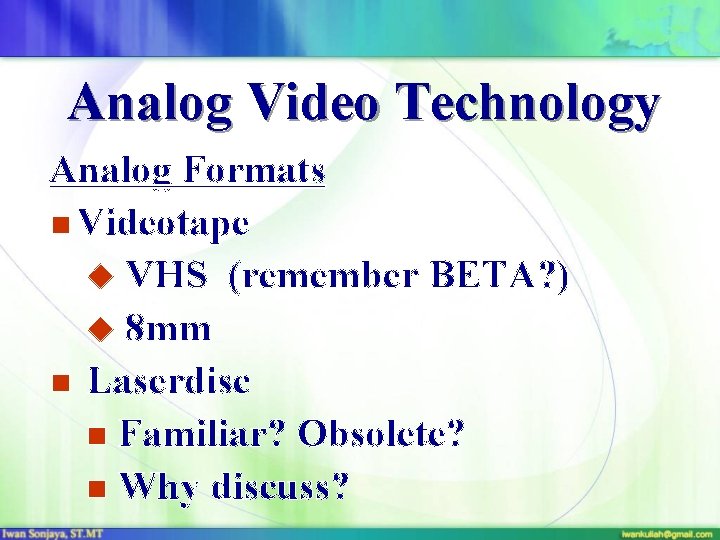 Analog Video Technology

Analog Formats

Videotape

VHS (remember BETA?)

8mm

Laserdisc

Familiar? Obsolete?

Why discuss?

Iwan Sonjaya, ST.MT

iwankuliah@gmail.com